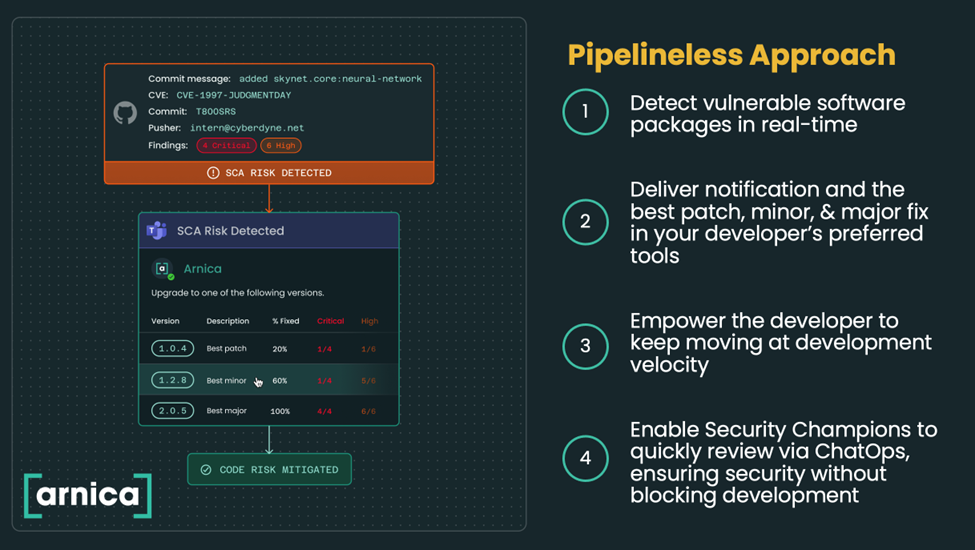 Commit message: added skynet.core:neural-network
CVE: CVE-1997-JUDGMENTDAY
Commit: T800SRS
Pusher: intern@cyberdyne.net
Findings: 4 Critical 6 High

SCA RISK DETECTED

SCA Risk Detected

Arnica

Upgrade to one of the following versions.

| Version | Description | % Fixed | Critical | High |
|---|---|---|---|---|
| 1.0.4 | Best patch | 20% | 1/4 | 1/6 |
| 1.2.8 | Best minor | 60% | 1/4 | 5/6 |
| 2.0.5 | Best major | 100% | 4/4 | 6/6 |

CODE RISK MITIGATED

arnica

Pipelineless Approach

1 Detect vulnerable software packages in real-time

2 Deliver notification and the best patch, minor, & major fix in your developer's preferred tools

3 Empower the developer to keep moving at development velocity

4 Enable Security Champions to quickly review via ChatOps, ensuring security without blocking development